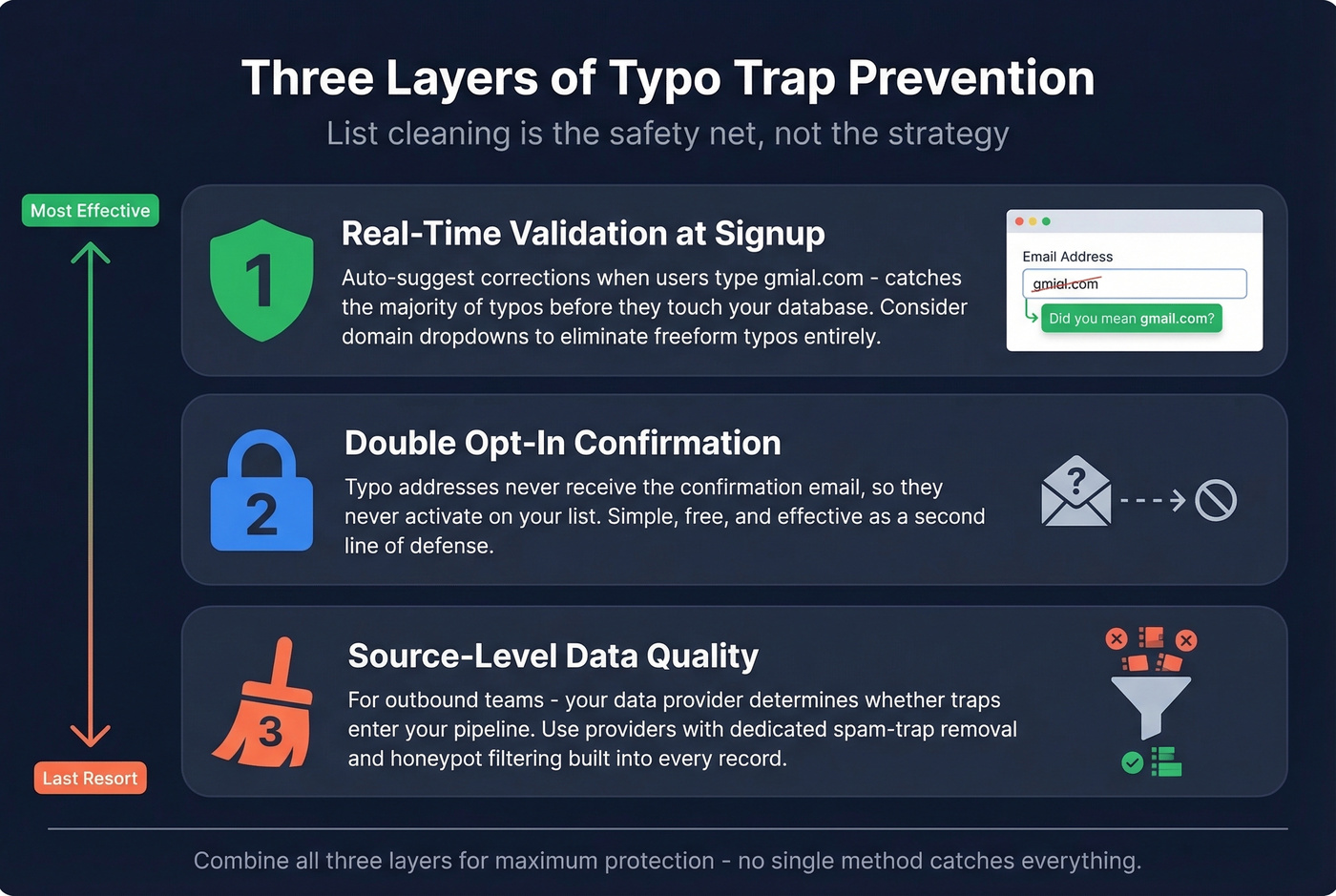 Three Layers of Typo Trap Prevention

List cleaning is the safety net, not the strategy

Most Effective

1

Real-Time Validation at Signup

Auto-suggest corrections when users type gmial.com - catches the majority of typos before they touch your database. Consider domain dropdowns to eliminate freeform typos entirely.

Email Address

gmial.com

Did you mean gmail.com?

2

Double Opt-In Confirmation

Typo addresses never receive the confirmation email, so they never activate on your list. Simple, free, and effective as a second line of defense.

?

3

Source-Level Data Quality

For outbound teams - your data provider determines whether traps enter your pipeline. Use providers with dedicated spam-trap removal and honeypot filtering built into every record.

Last Resort

Combine all three layers for maximum protection - no single method catches everything.